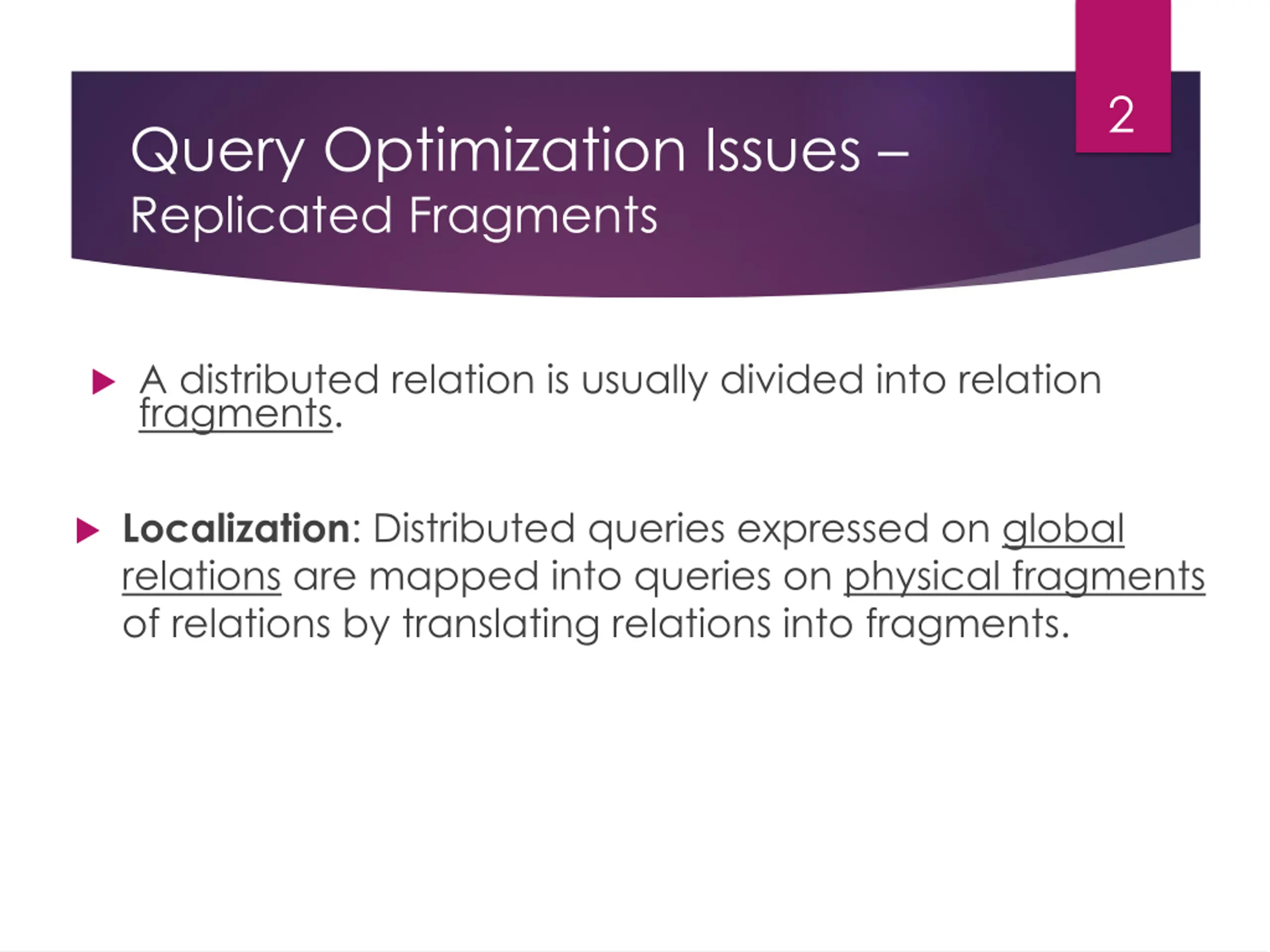 2

Query Optimization Issues –
Replicated Fragments

A distributed relation is usually divided into relation fragments.

Localization: Distributed queries expressed on global relations are mapped into queries on physical fragments of relations by translating relations into fragments.